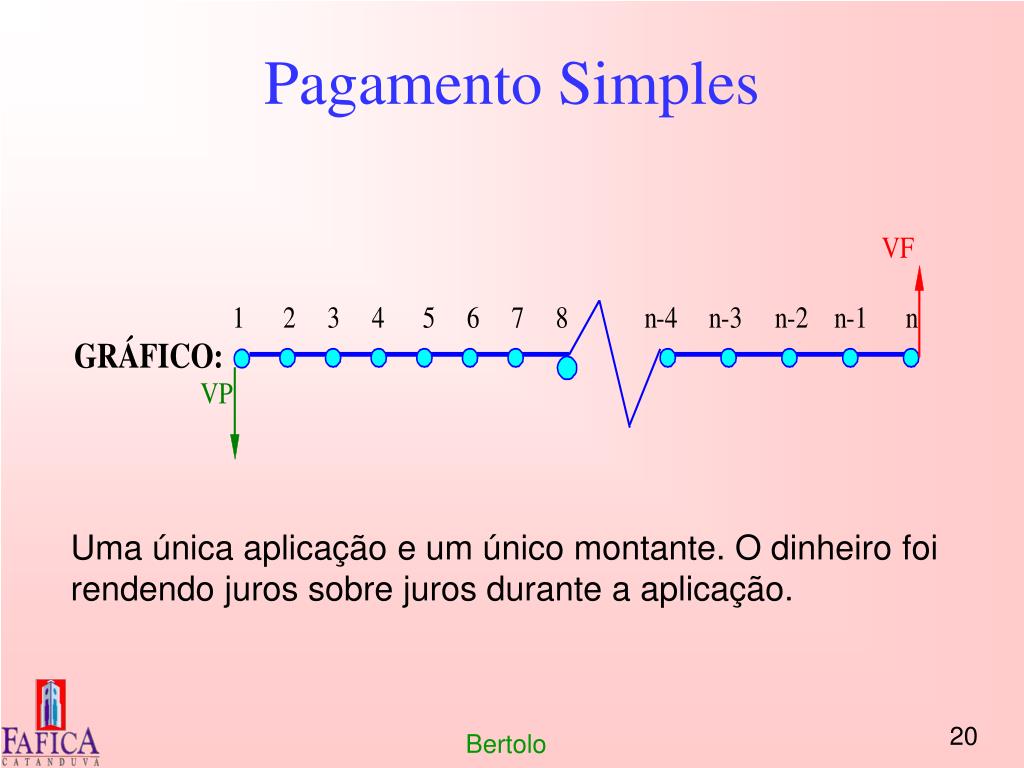 Pagamento Simples

VF

1 2 3 4 5 6 7 8 n-4 n-3 n-2 n-1 n

GRÁFICO:

VP

Uma única aplicação e um único montante. O dinheiro foi rendendo juros sobre juros durante a aplicação.

FAFICA
CATANDUVA

Bertolo

20